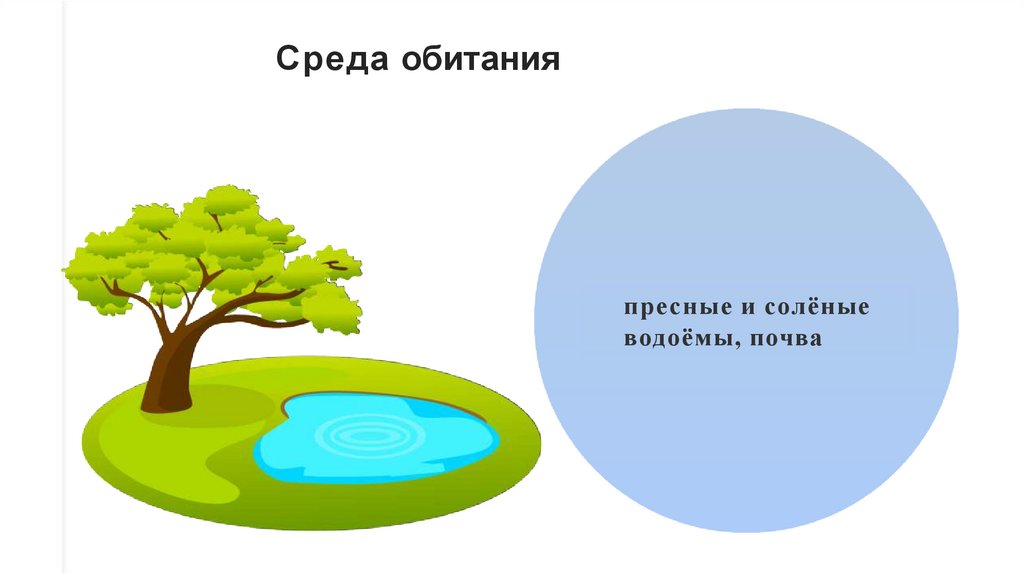 Среда обитания

пресные и солёные водоёмы, почва